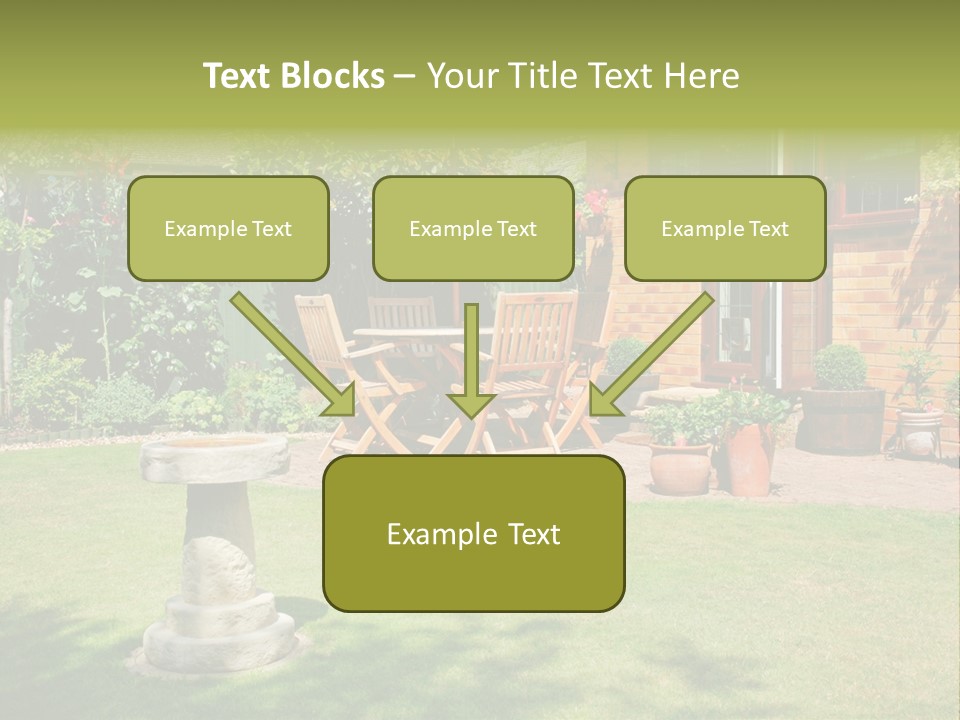 Text Blocks – Your Title Text Here

Example Text

Example Text

Example Text

Example Text